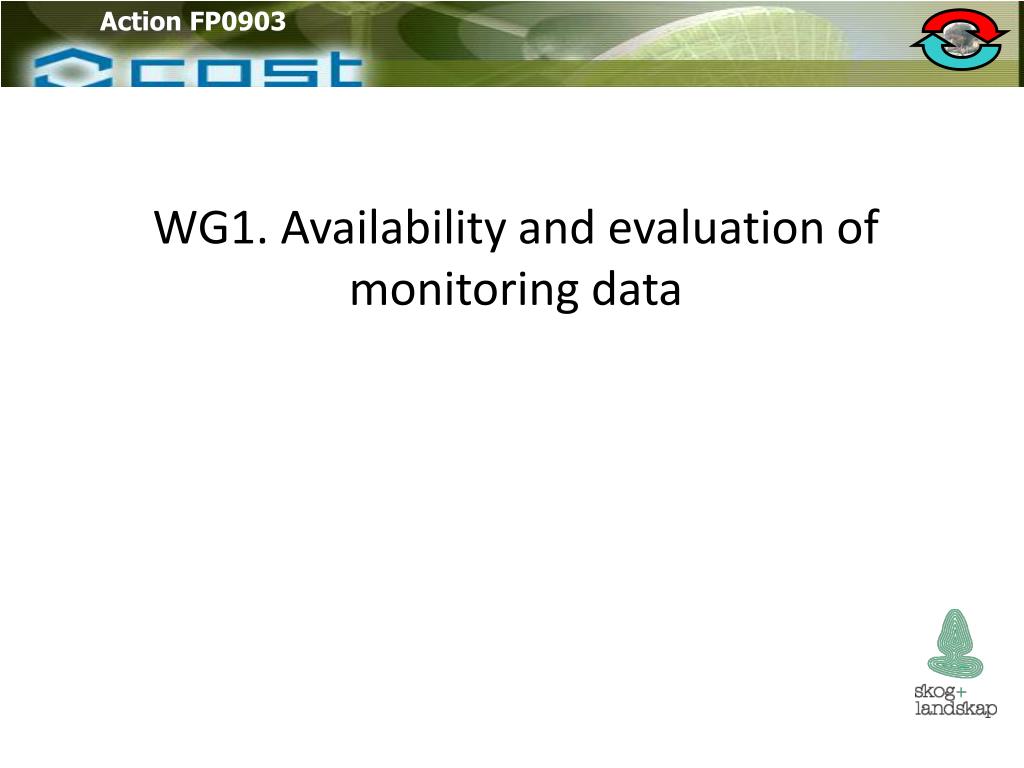 Action FP0903

cost

WG1. Availability and evaluation of monitoring data

skog+
landskap